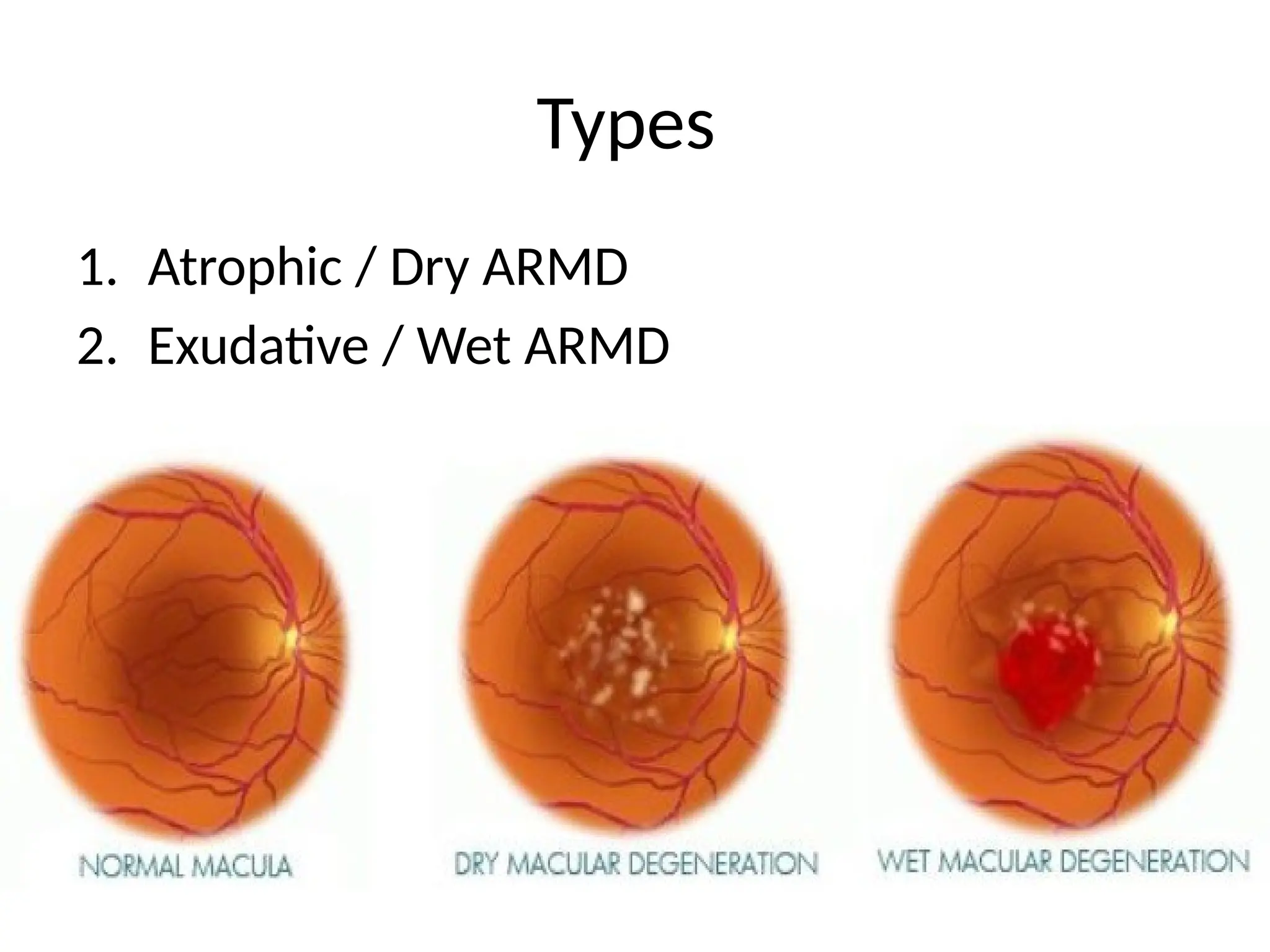 Types

1. Atrophic / Dry ARMD
2. Exudative / Wet ARMD

NORMAL MACULA

DRY MACULAR DEGENERATION

WET MACULAR DEGENERATION